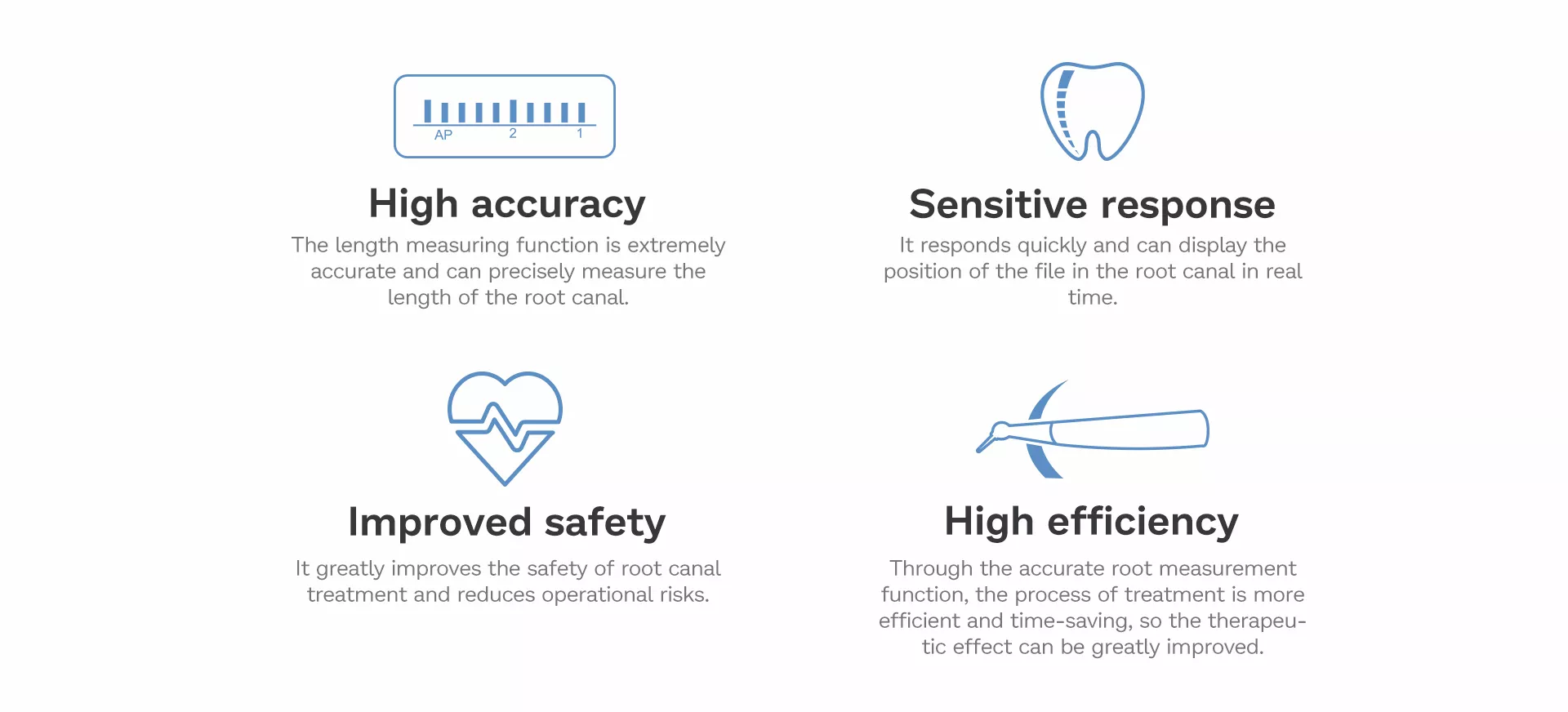 AP 2 1

High accuracy

The length measuring function is extremely accurate and can precisely measure the length of the root canal.

Sensitive response

It responds quickly and can display the position of the file in the root canal in real time.

Improved safety

It greatly improves the safety of root canal treatment and reduces operational risks.

High efficiency

Through the accurate root measurement function, the process of treatment is more efficient and time-saving, so the therapeutic effect can be greatly improved.